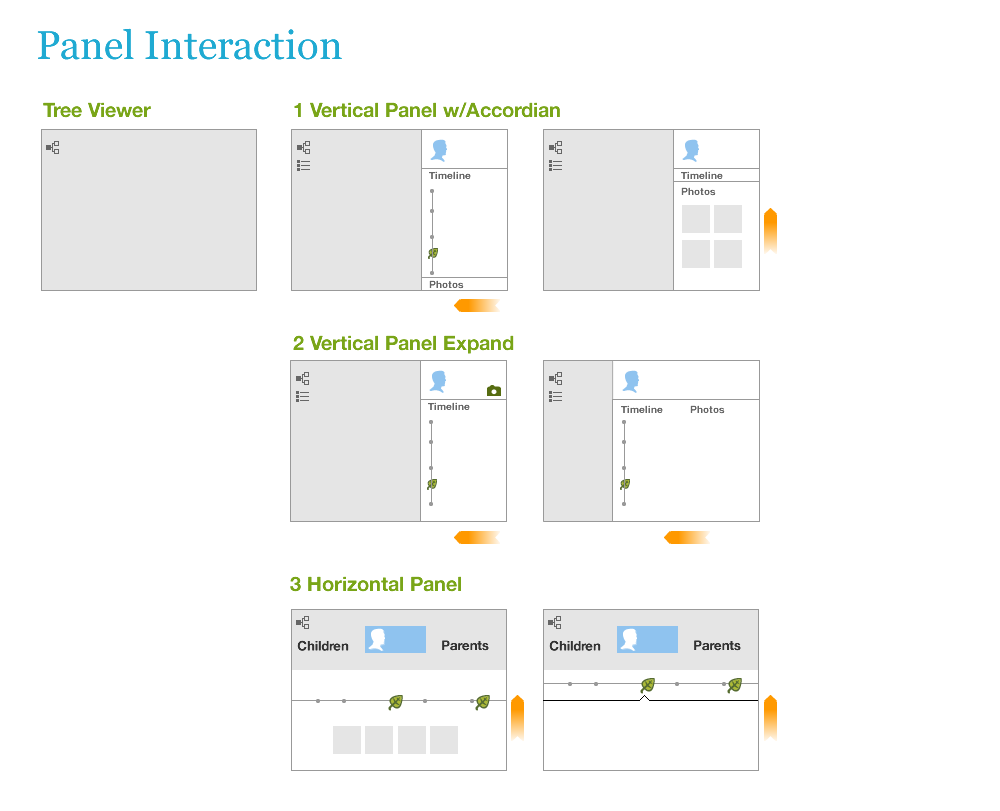 Panel Interaction

Tree Viewer

1 Vertical Panel w/Accordian

Timeline

Photos

Timeline

Photos

2 Vertical Panel Expand

Timeline

Timeline Photos

3 Horizontal Panel

Children Parents

Children Parents